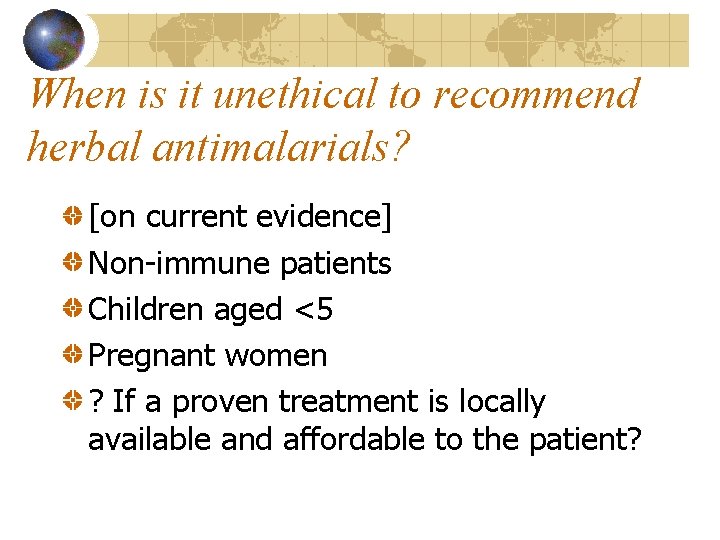 When is it unethical to recommend herbal antimalarials?

• [on current evidence]
• Non-immune patients
• Children aged <5
• Pregnant women
• ? If a proven treatment is locally available and affordable to the patient?